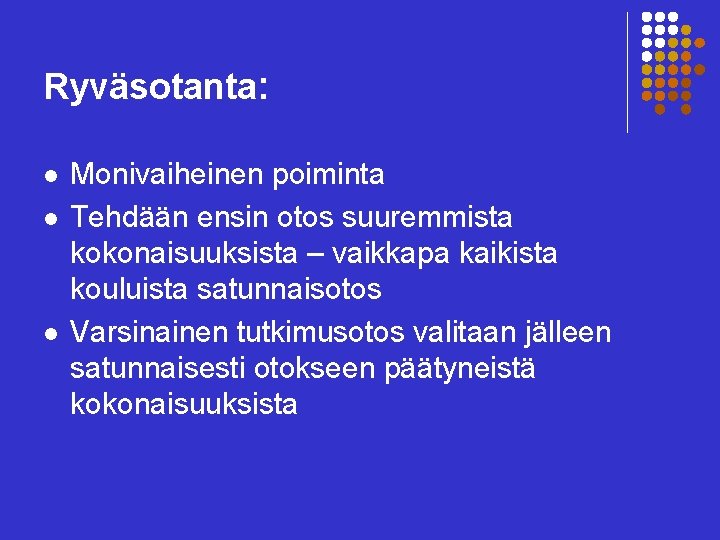 Ryväsotanta:

- Monivaiheinen poiminta
- Tehdään ensin otos suuremmista kokonaisuuksista – vaikkapa kaikista kouluista satunnaisotos
- Varsinainen tutkimusotos valitaan jälleen satunnaisesti otokseen päätyneistä kokonaisuuksista